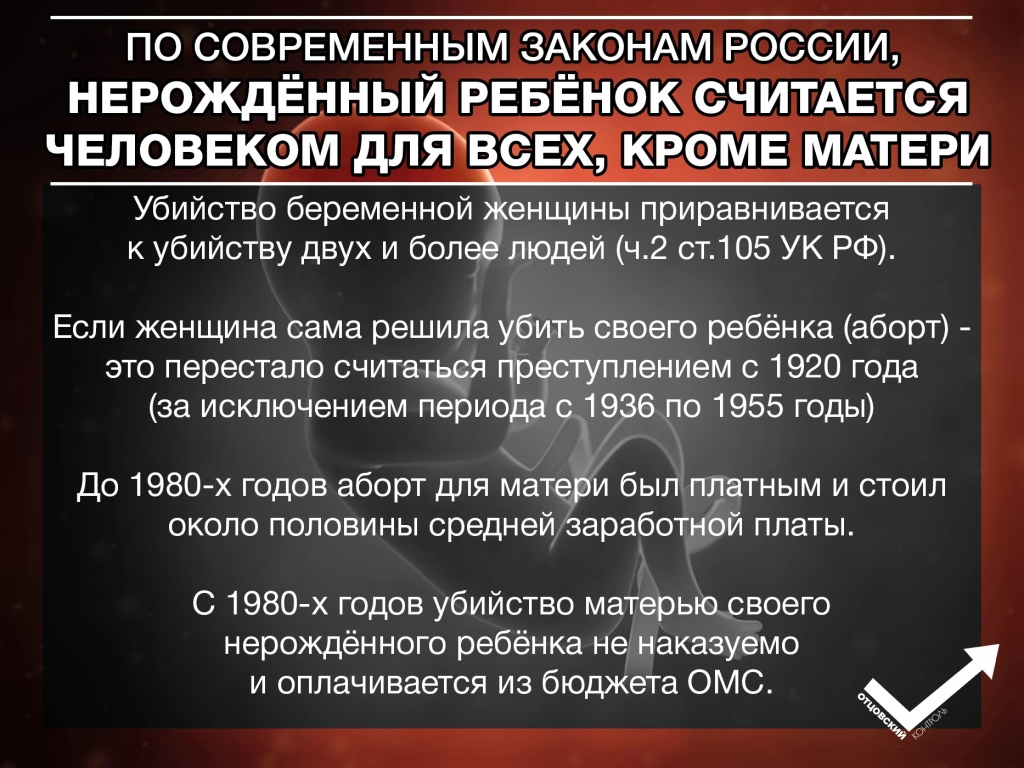 ПО СОВРЕМЕННЫМ ЗАКОНАМ РОССИИ, НЕРОЖДЁННЫЙ РЕБЁНОК СЧИТАЕТСЯ ЧЕЛОВЕКОМ ДЛЯ ВСЕХ, КРОМЕ МАТЕРИ

Убийство беременной женщины приравнивается к убийству двух и более людей (ч.2 ст.105 УК РФ).

Если женщина сама решила убить своего ребёнка (аборт) - это перестало считаться преступлением с 1920 года (за исключением периода с 1936 по 1955 годы)

До 1980-х годов аборт для матери был платным и стоил около половины средней заработной платы.

С 1980-х годов убийство матерью своего нерождённого ребёнка не наказуемо и оплачивается из бюджета ОМС.

ОТЦОВСКИЙ КОНТРОЛЬ